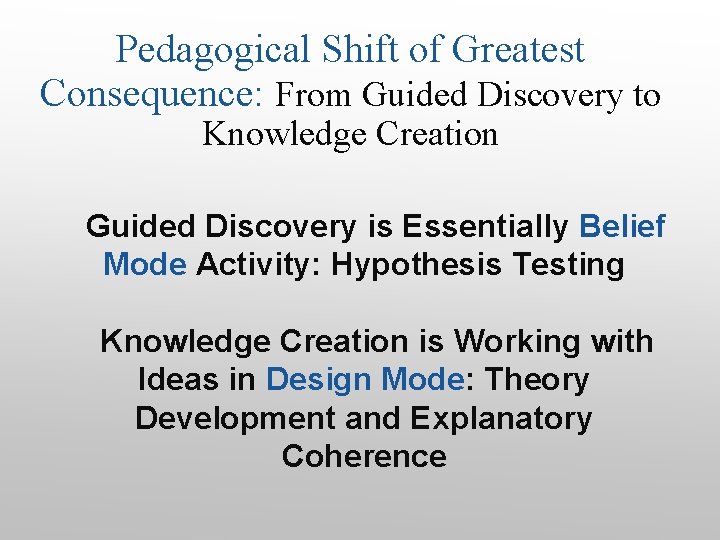 Pedagogical Shift of Greatest Consequence: From Guided Discovery to Knowledge Creation

Guided Discovery is Essentially Belief Mode Activity: Hypothesis Testing

Knowledge Creation is Working with Ideas in Design Mode: Theory Development and Explanatory Coherence